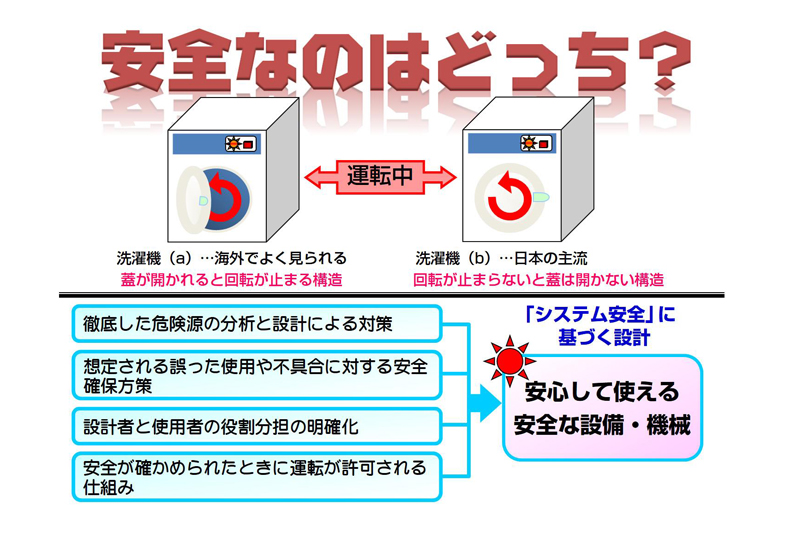 安全なのはどっち？

運転中

洗濯機（a）…海外でよく見られる
蓋が開かれると回転が止まる構造

洗濯機（b）…日本の主流
回転が止まらないと蓋は開かない構造

徹底した危険源の分析と設計による対策

想定される誤った使用や不具合に対する安全確保方策

設計者と使用者の役割分担の明確化

安全が確かめられたときに運転が許可される仕組み

「システム安全」に基づく設計

安心して使える安全な設備・機械